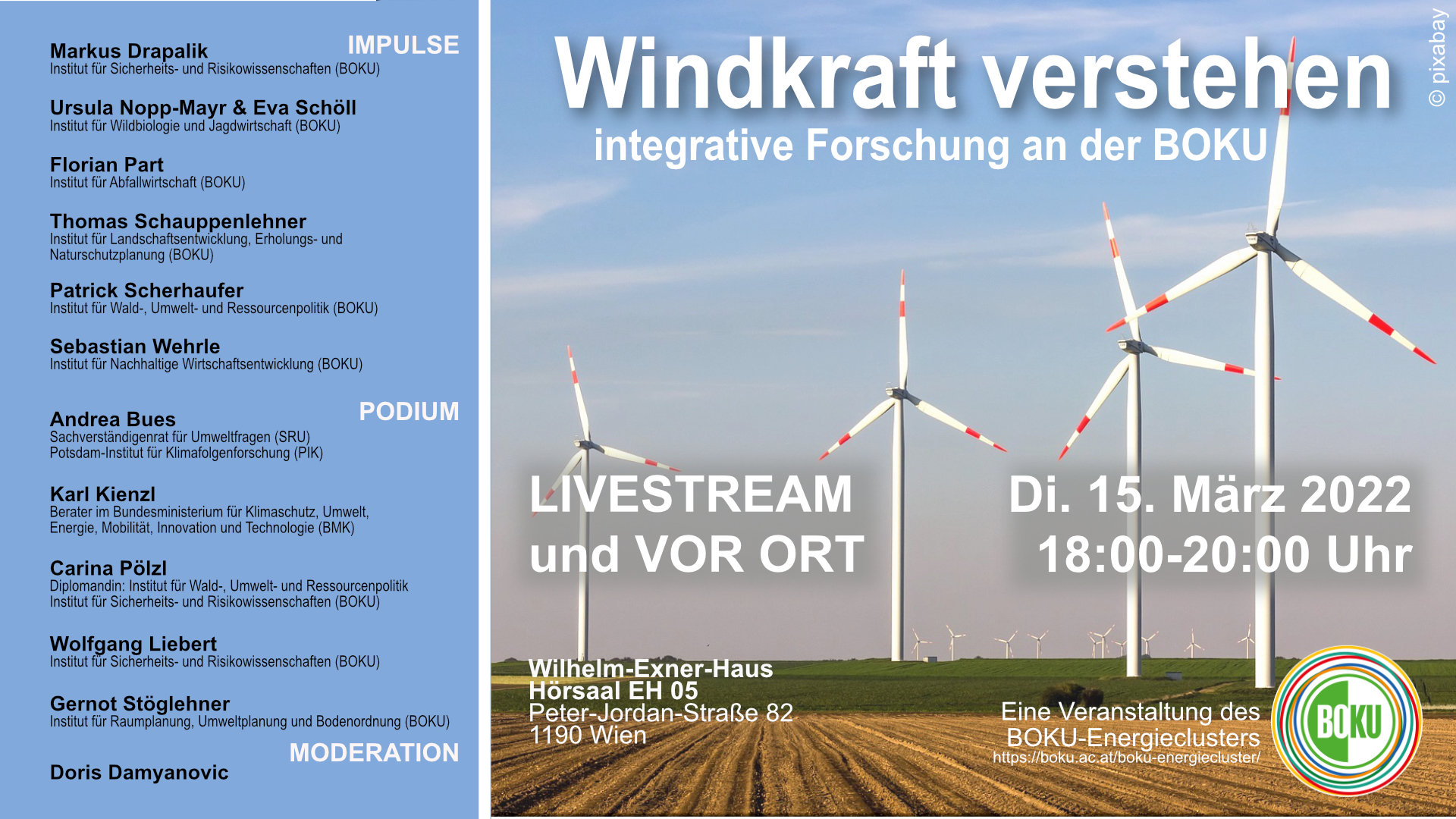 IMPULSE

Markus Drapalik
Institut für Sicherheits- und Risikowissenschaften (BOKU)

Ursula Nopp-Mayr & Eva Schöll
Institut für Wildbiologie und Jagdwirtschaft (BOKU)

Florian Part
Institut für Abfallwirtschaft (BOKU)

Thomas Schauppenlehner
Institut für Landschaftsentwicklung, Erholungs- und Naturschutzplanung (BOKU)

Patrick Scherhaufer
Institut für Wald-, Umwelt- und Ressourcenpolitik (BOKU)

Sebastian Wehrle
Institut für Nachhaltige Wirtschaftsentwicklung (BOKU)

PODIUM

Andrea Bues
Sachverständigenrat für Umweltfragen (SRU)
Potsdam-Institut für Klimafolgenforschung (PIK)

Karl Kienzl
Berater im Bundesministerium für Klimaschutz, Umwelt, Energie, Mobilität, Innovation und Technologie (BMK)

Carina Pölzl
Diplomandin: Institut für Wald-, Umwelt- und Ressourcenpolitik
Institut für Sicherheits- und Risikowissenschaften (BOKU)

Wolfgang Liebert
Institut für Sicherheits- und Risikowissenschaften (BOKU)

Gernot Stöglehner
Institut für Raumplanung, Umweltplanung und Bodenordnung (BOKU)

MODERATION

Doris Damyanovic

Windkraft verstehen
integrative Forschung an der BOKU

© pixabay

LIVESTREAM
und VOR ORT

Di. 15. März 2022
18:00-20:00 Uhr

Wilhelm-Exner-Haus
Hörsaal EH 05
Peter-Jordan-Straße 82
1190 Wien

Eine Veranstaltung des
BOKU-Energieclusters
https://boku.ac.at/boku-energiecluster/

BOKU